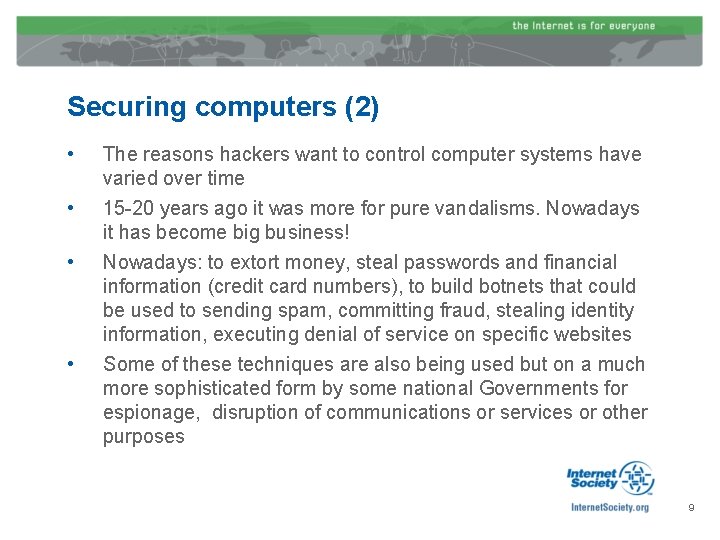 the Internet is for everyone

Securing computers (2)

• The reasons hackers want to control computer systems have varied over time

• 15-20 years ago it was more for pure vandalisms. Nowadays it has become big business!

• Nowadays: to extort money, steal passwords and financial information (credit card numbers), to build botnets that could be used to sending spam, committing fraud, stealing identity information, executing denial of service on specific websites

• Some of these techniques are also being used but on a much more sophisticated form by some national Governments for espionage, disruption of communications or services or other purposes

Internet Society

InternetSociety.org

9